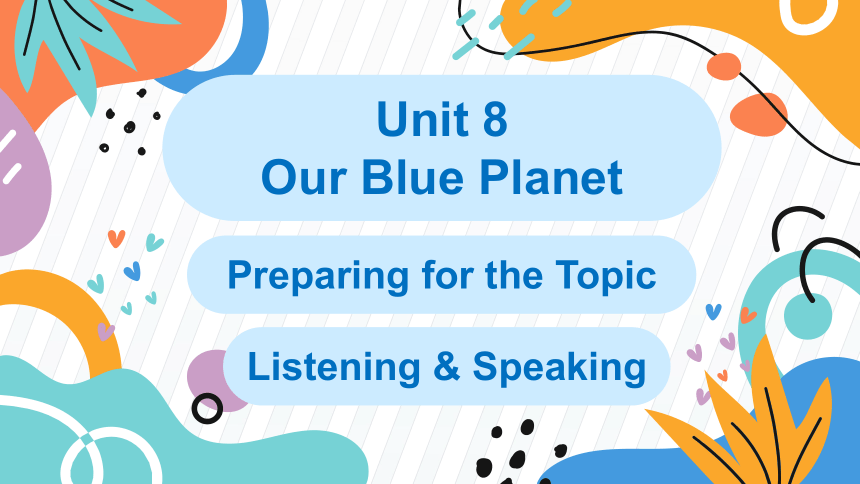 Unit 8
Our Blue Planet

Preparing for the Topic

Listening & Speaking